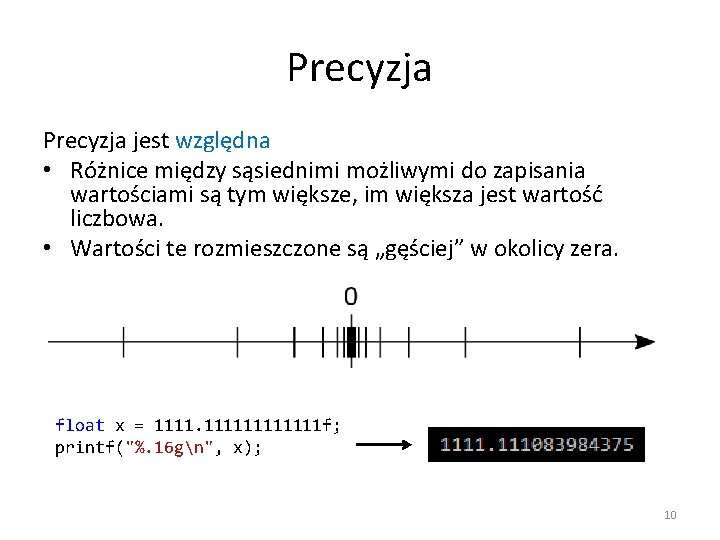 Precyzja

Precyzja jest względna

• Różnice między sąsiednimi możliwymi do zapisania wartościami są tym większe, im większa jest wartość liczbowa.

• Wartości te rozmieszczone są „gęściej” w okolicy zera.

0

float x = 1111.111111111111f;
printf("%.16g\n", x);

1111.111083984375

10